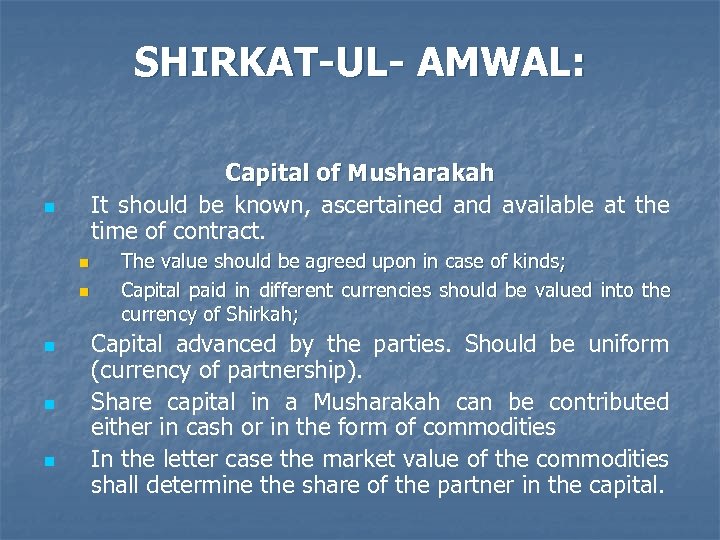 SHIRKAT-UL- AMWAL:

Capital of Musharakah

It should be known, ascertained and available at the time of contract.

The value should be agreed upon in case of kinds;

Capital paid in different currencies should be valued into the currency of Shirkah;

Capital advanced by the parties. Should be uniform (currency of partnership).

Share capital in a Musharakah can be contributed either in cash or in the form of commodities

In the letter case the market value of the commodities shall determine the share of the partner in the capital.